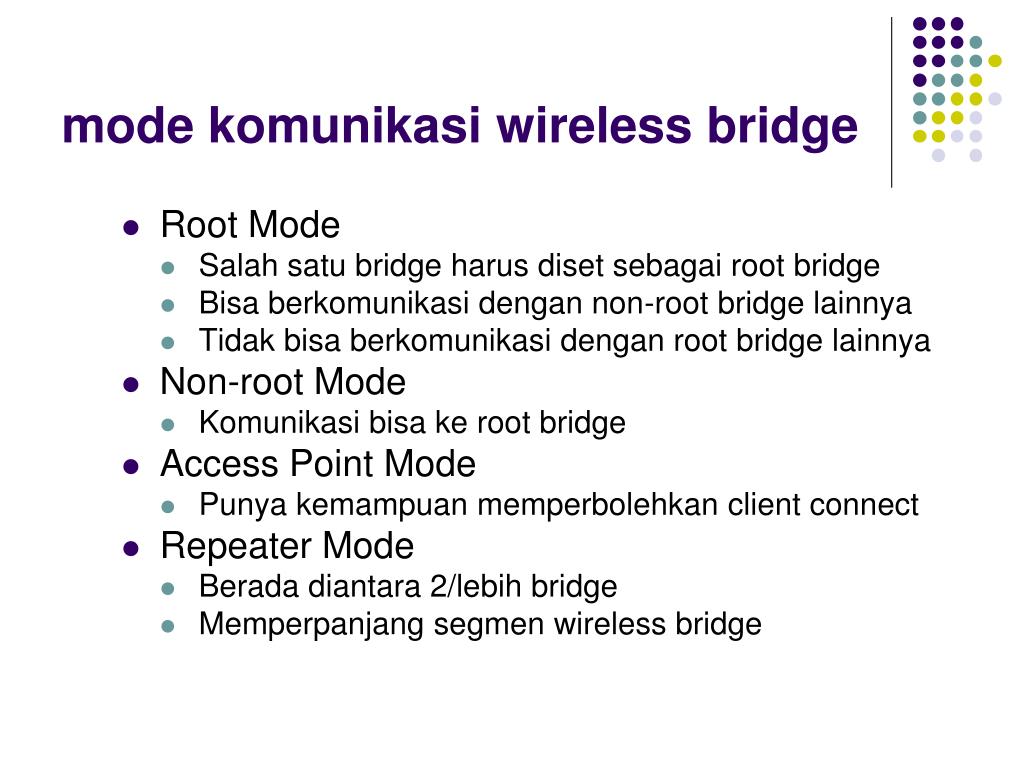 mode komunikasi wireless bridge

- Root Mode
  - Salah satu bridge harus diset sebagai root bridge
  - Bisa berkomunikasi dengan non-root bridge lainnya
  - Tidak bisa berkomunikasi dengan root bridge lainnya
- Non-root Mode
  - Komunikasi bisa ke root bridge
- Access Point Mode
  - Punya kemampuan memperbolehkan client connect
- Repeater Mode
  - Berada diantara 2/lebih bridge
  - Memperpanjang segmen wireless bridge